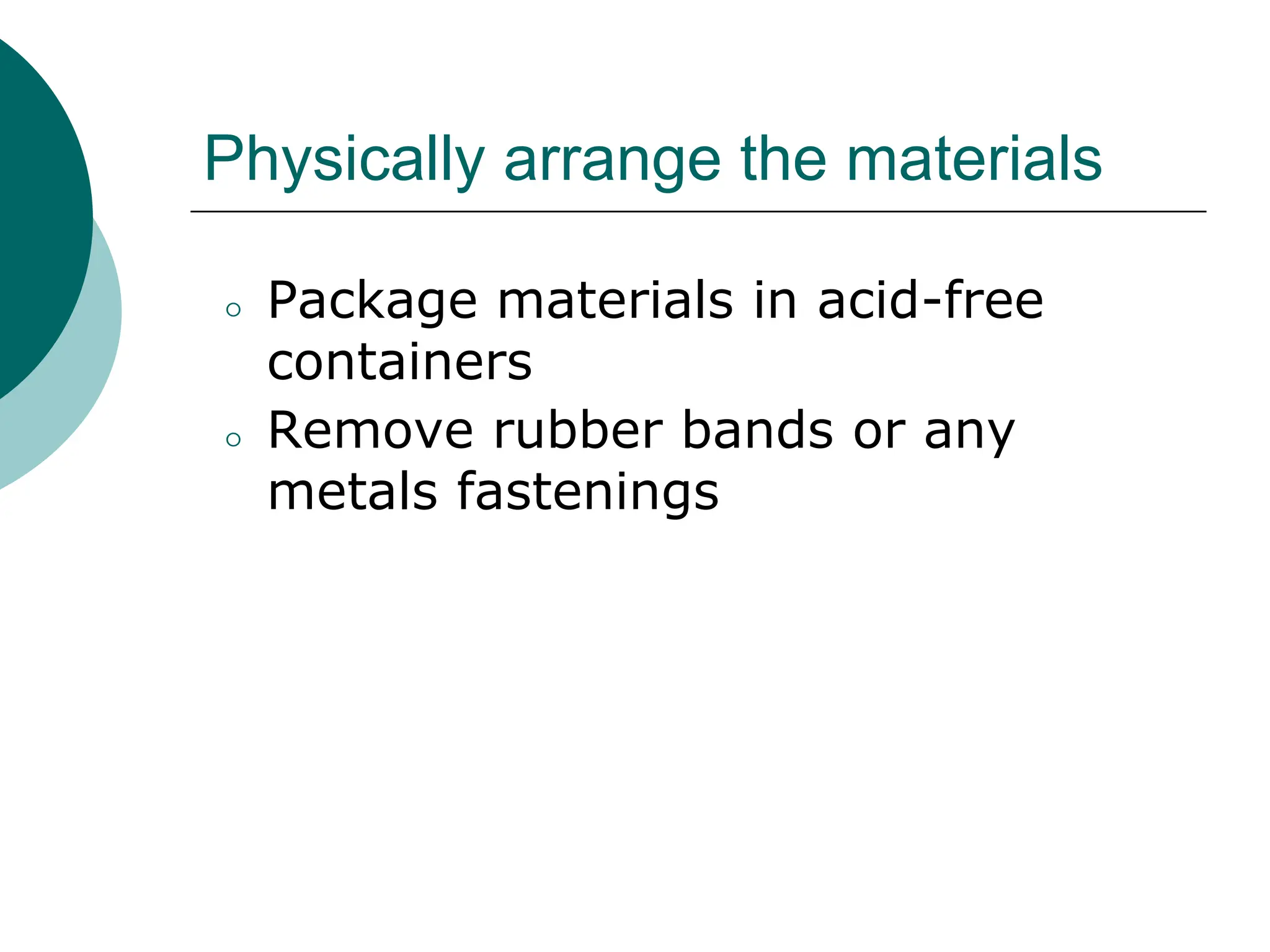 Physically arrange the materials

○ Package materials in acid-free containers
○ Remove rubber bands or any metals fastenings